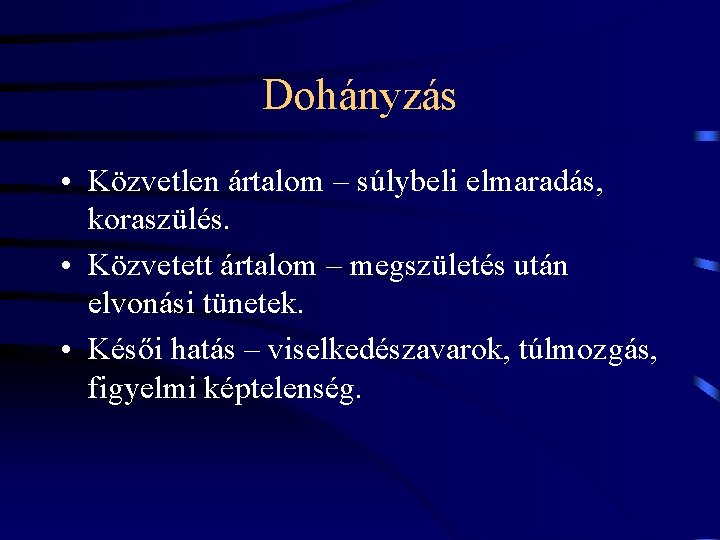 Dohányzás

• Közvetlen ártalom – súlybeli elmaradás, koraszülés.
• Közvetett ártalom – megszületés után elvonási tünetek.
• Késői hatás – viselkedészavarok, túlmozgás, figyelmi képtelenség.